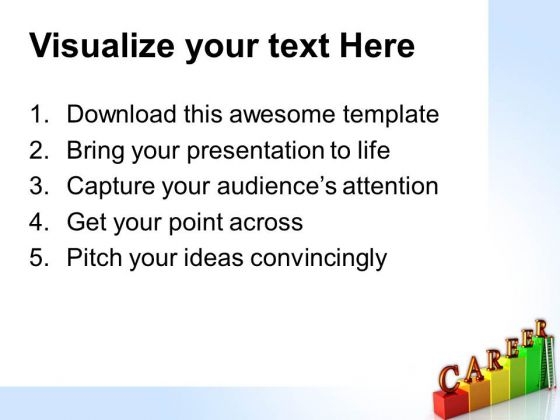 Visualize your text Here

1. Download this awesome template
2. Bring your presentation to life
3. Capture your audience's attention
4. Get your point across
5. Pitch your ideas convincingly

CAREER